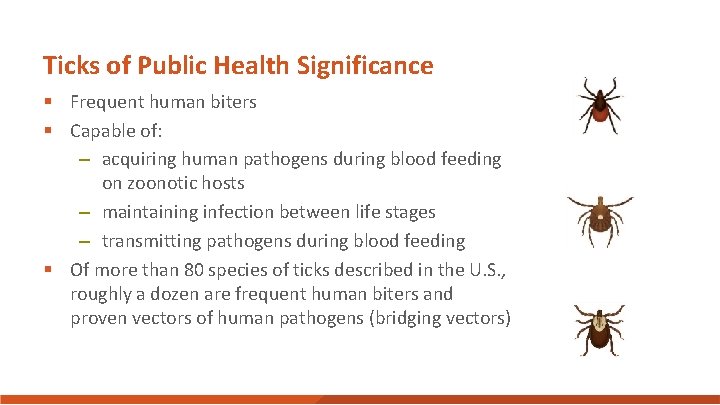 Ticks of Public Health Significance

▪ Frequent human biters
▪ Capable of:
– acquiring human pathogens during blood feeding on zoonotic hosts
– maintaining infection between life stages
– transmitting pathogens during blood feeding
▪ Of more than 80 species of ticks described in the U.S., roughly a dozen are frequent human biters and proven vectors of human pathogens (bridging vectors)